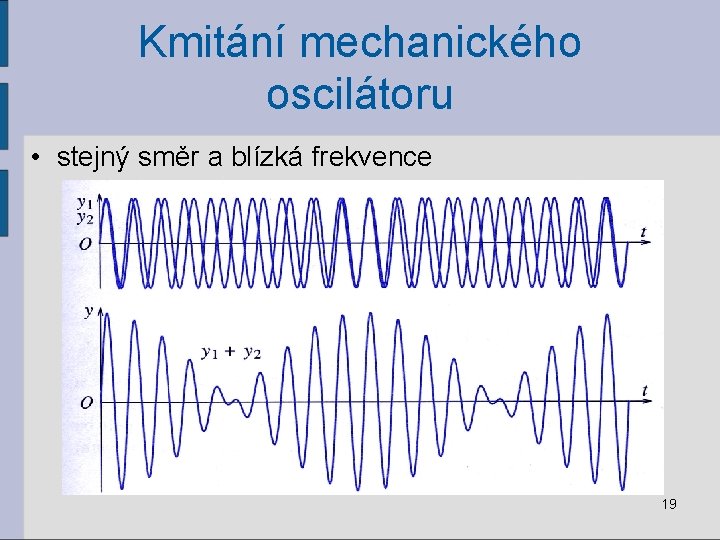 Kmitání mechanického oscilátoru

• stejný směr a blízká frekvence

$y_1$
$y_2$
$O$
$t$

$y$
$y_1 + y_2$
$O$
$t$

19